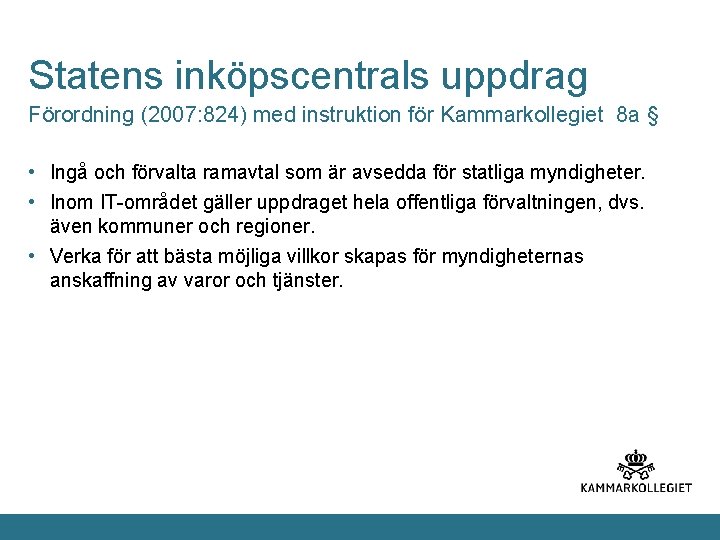 Statens inköpscentrals uppdrag
Förordning (2007:824) med instruktion för Kammarkollegiet 8a §

• Ingå och förvalta ramavtal som är avsedda för statliga myndigheter.
• Inom IT-området gäller uppdraget hela offentliga förvaltningen, dvs. även kommuner och regioner.
• Verka för att bästa möjliga villkor skapas för myndigheternas anskaffning av varor och tjänster.

KAMMARKOLLEGIET